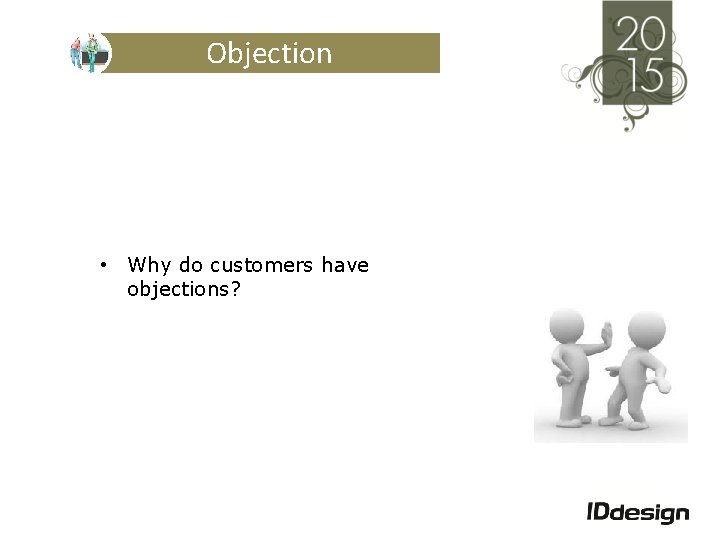 Objection

20
15

• Why do customers have objections?

IDdesign